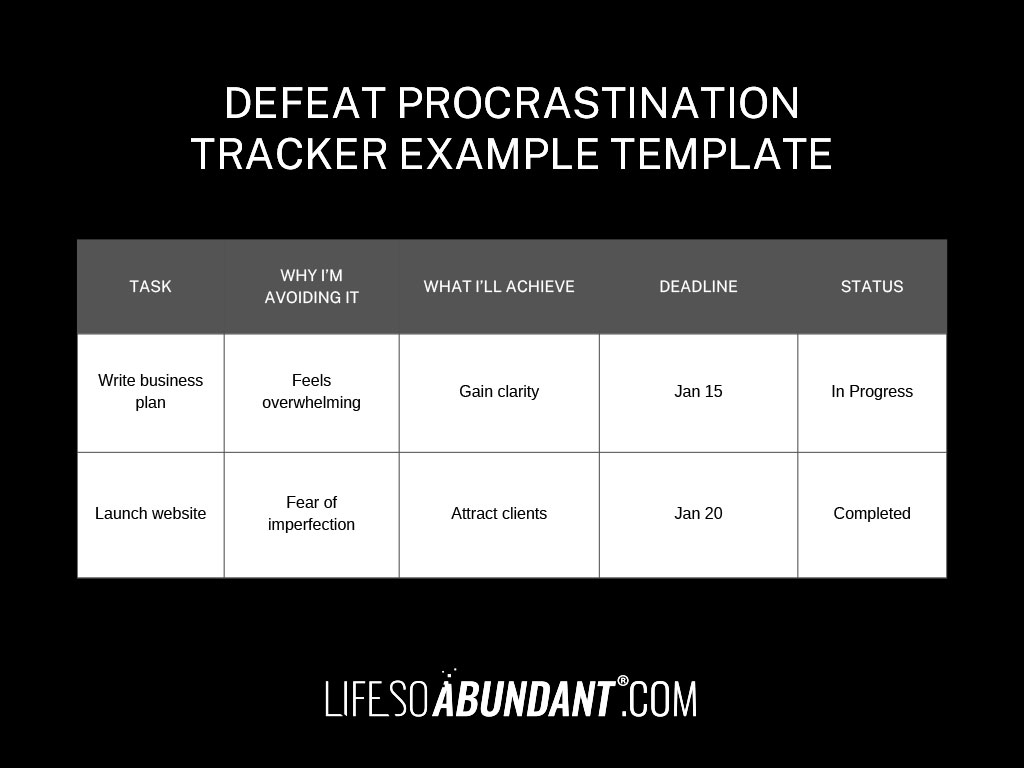 DEFEAT PROCRASTINATION TRACKER EXAMPLE TEMPLATE

| TASK | WHY I'M AVOIDING IT | WHAT I'LL ACHIEVE | DEADLINE | STATUS |
|---|---|---|---|---|
| Write business plan | Feels overwhelming | Gain clarity | Jan 15 | In Progress |
| Launch website | Fear of imperfection | Attract clients | Jan 20 | Completed |

LIFESOABUNDANT®.COM